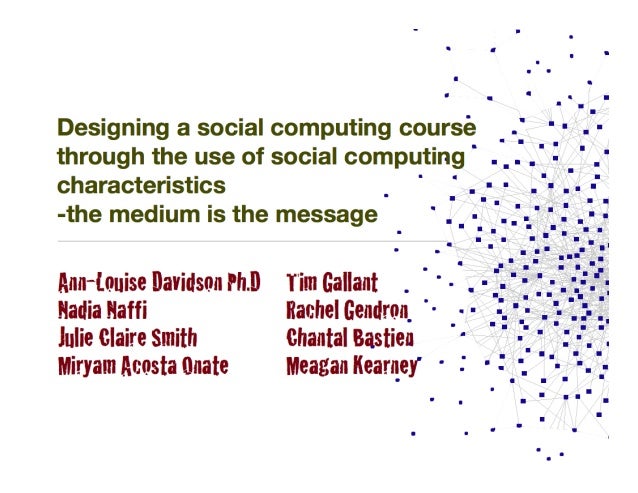 Designing a social computing course through the use of social computing characteristics
-the medium is the message

Ann-Louise Davidson Ph.D
Nadia Naffi
Julie Claire Smith
Miryam Acosta Onate

Tim Gallant
Rachel Gendron
Chantal Bastien
Meagan Kearney